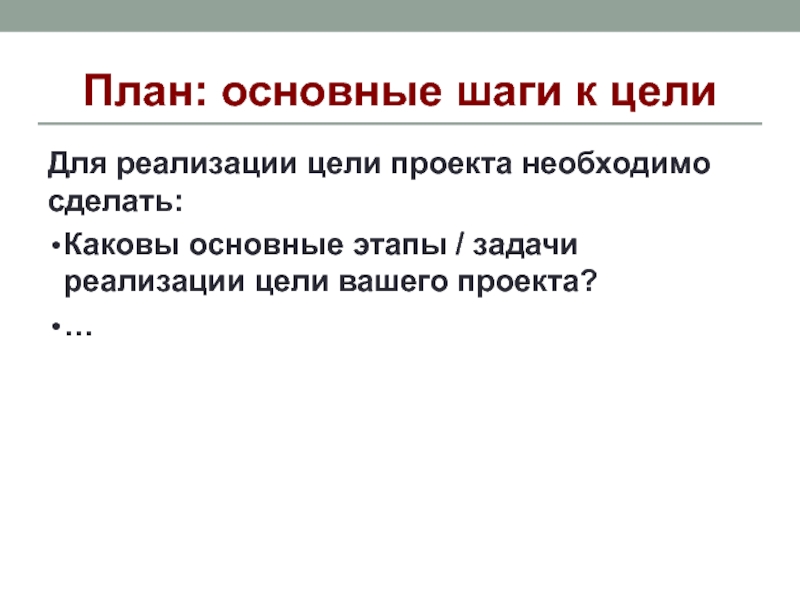 План: основные шаги к цели

Для реализации цели проекта необходимо сделать:

• Каковы основные этапы / задачи реализации цели вашего проекта?

• …